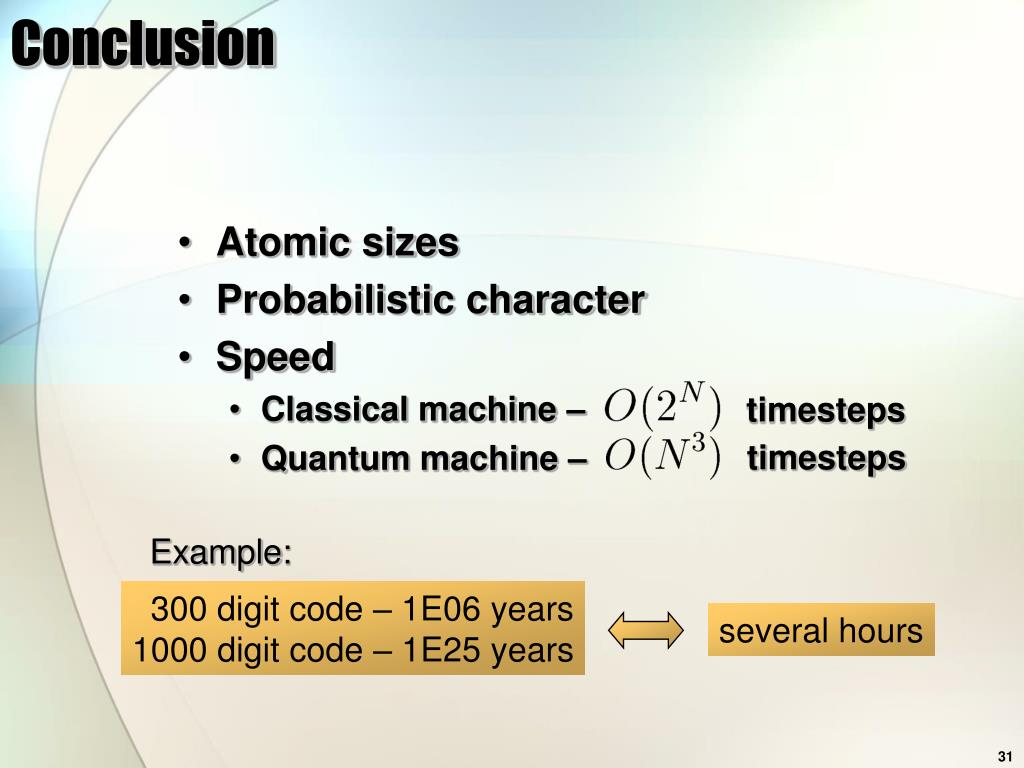 Conclusion

• Atomic sizes
• Probabilistic character
• Speed
  • Classical machine – $O(2^N)$ timesteps
  • Quantum machine – $O(N^3)$ timesteps

Example:

300 digit code – 1E06 years
1000 digit code – 1E25 years

several hours

31